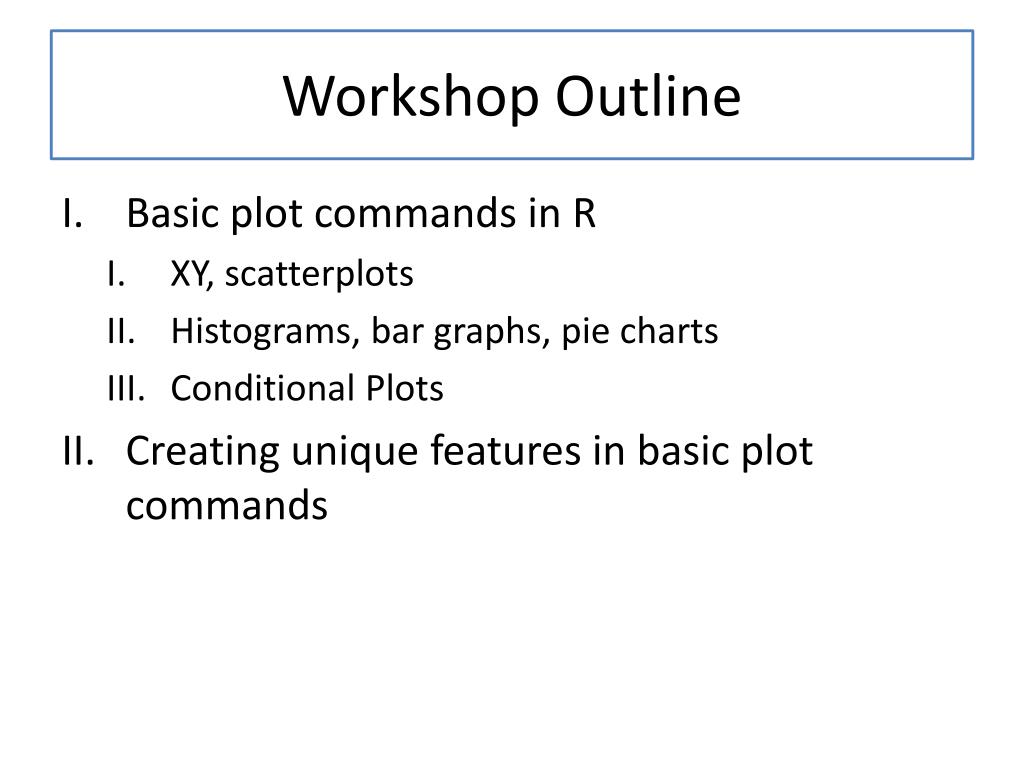 Workshop Outline

I. Basic plot commands in R
I. XY, scatterplots
II. Histograms, bar graphs, pie charts
III. Conditional Plots
II. Creating unique features in basic plot commands